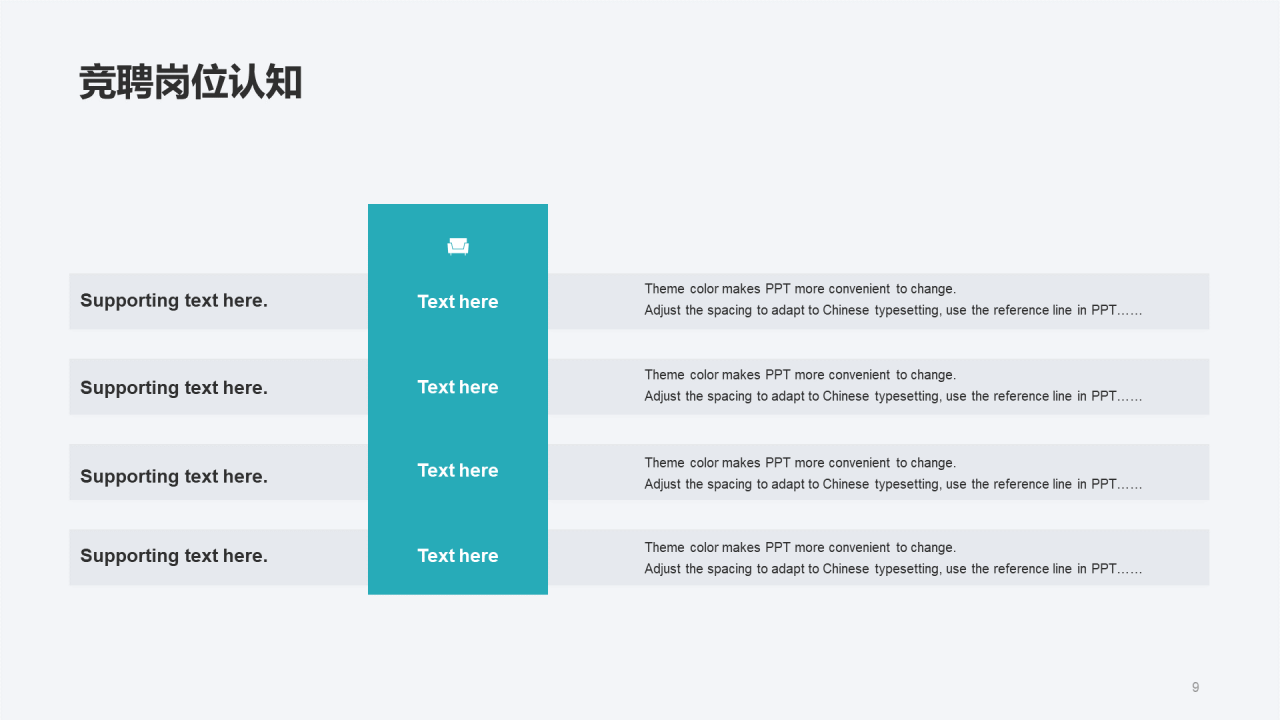 竞聘岗位认知

Supporting text here.

Text here

Theme color makes PPT more convenient to change.
Adjust the spacing to adapt to Chinese typesetting, use the reference line in PPT……

Supporting text here.

Text here

Theme color makes PPT more convenient to change.
Adjust the spacing to adapt to Chinese typesetting, use the reference line in PPT……

Supporting text here.

Text here

Theme color makes PPT more convenient to change.
Adjust the spacing to adapt to Chinese typesetting, use the reference line in PPT……

Supporting text here.

Text here

Theme color makes PPT more convenient to change.
Adjust the spacing to adapt to Chinese typesetting, use the reference line in PPT……

9